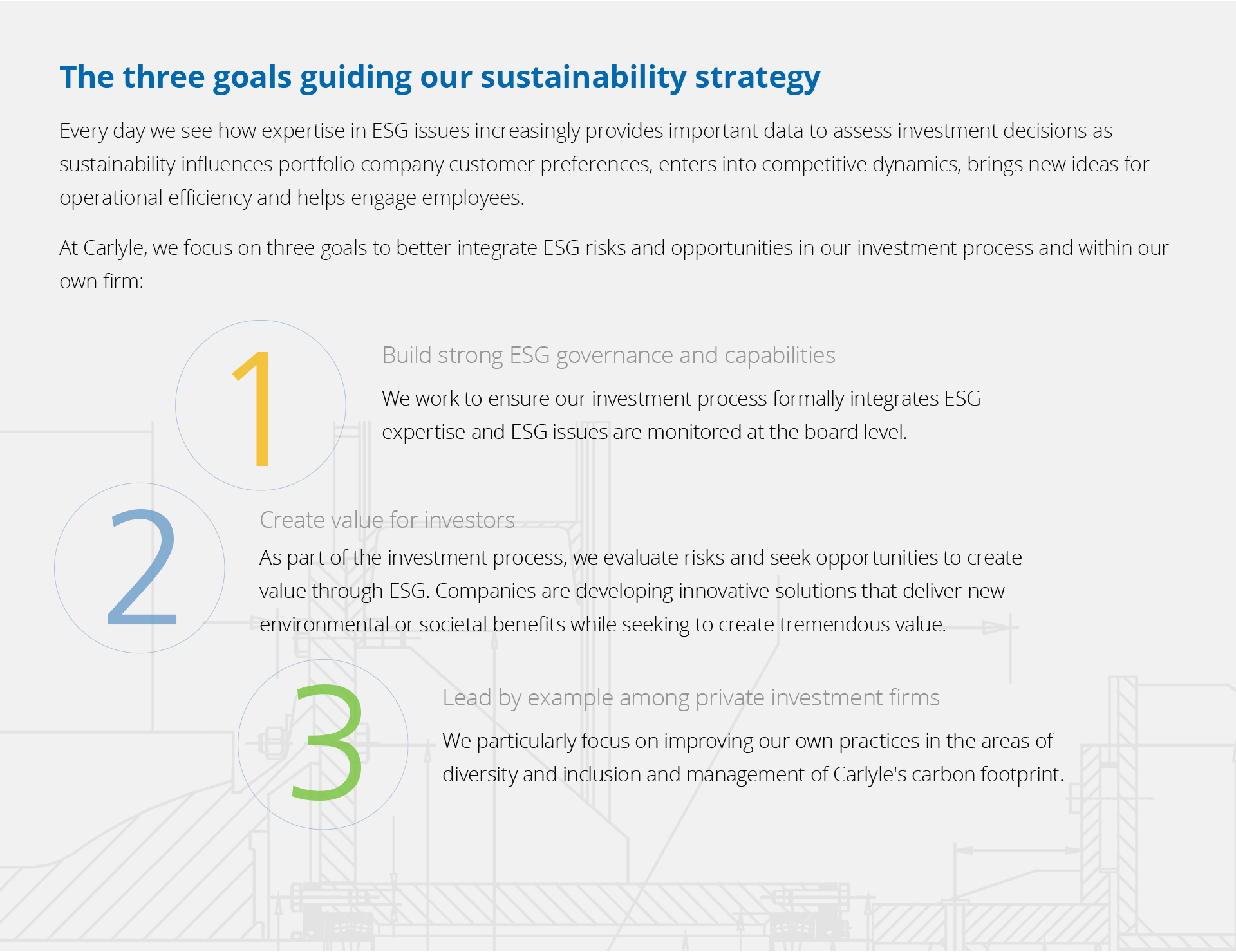 The three goals guiding our sustainability strategy

Every day we see how expertise in ESG issues increasingly provides important data to assess investment decisions as sustainability influences portfolio company customer preferences, enters into competitive dynamics, brings new ideas for operational efficiency and helps engage employees.

At Carlyle, we focus on three goals to better integrate ESG risks and opportunities in our investment process and within our own firm:

1

Build strong ESG governance and capabilities

We work to ensure our investment process formally integrates ESG expertise and ESG issues are monitored at the board level.

2

Create value for investors

As part of the investment process, we evaluate risks and seek opportunities to create value through ESG. Companies are developing innovative solutions that deliver new environmental or societal benefits while seeking to create tremendous value.

3

Lead by example among private investment firms

We particularly focus on improving our own practices in the areas of diversity and inclusion and management of Carlyle's carbon footprint.